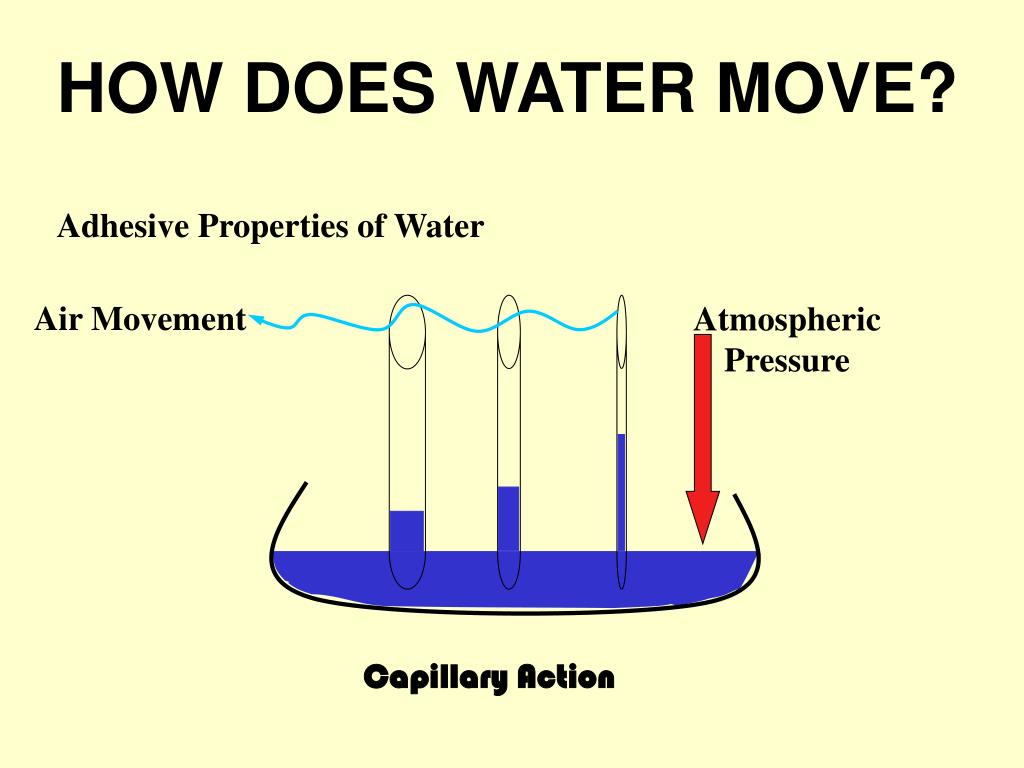 HOW DOES WATER MOVE?

Adhesive Properties of Water

Air Movement

Atmospheric Pressure

Capillary Action